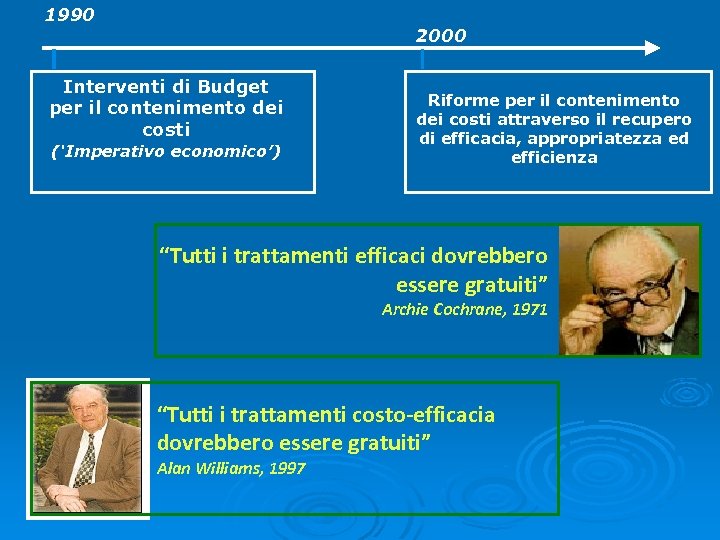 1990

2000

Interventi di Budget per il contenimento dei costi
('Imperativo economico')

Riforme per il contenimento dei costi attraverso il recupero di efficacia, appropriatezza ed efficienza

"Tutti i trattamenti efficaci dovrebbero essere gratuiti"
Archie Cochrane, 1971

"Tutti i trattamenti costo-efficacia dovrebbero essere gratuiti"
Alan Williams, 1997